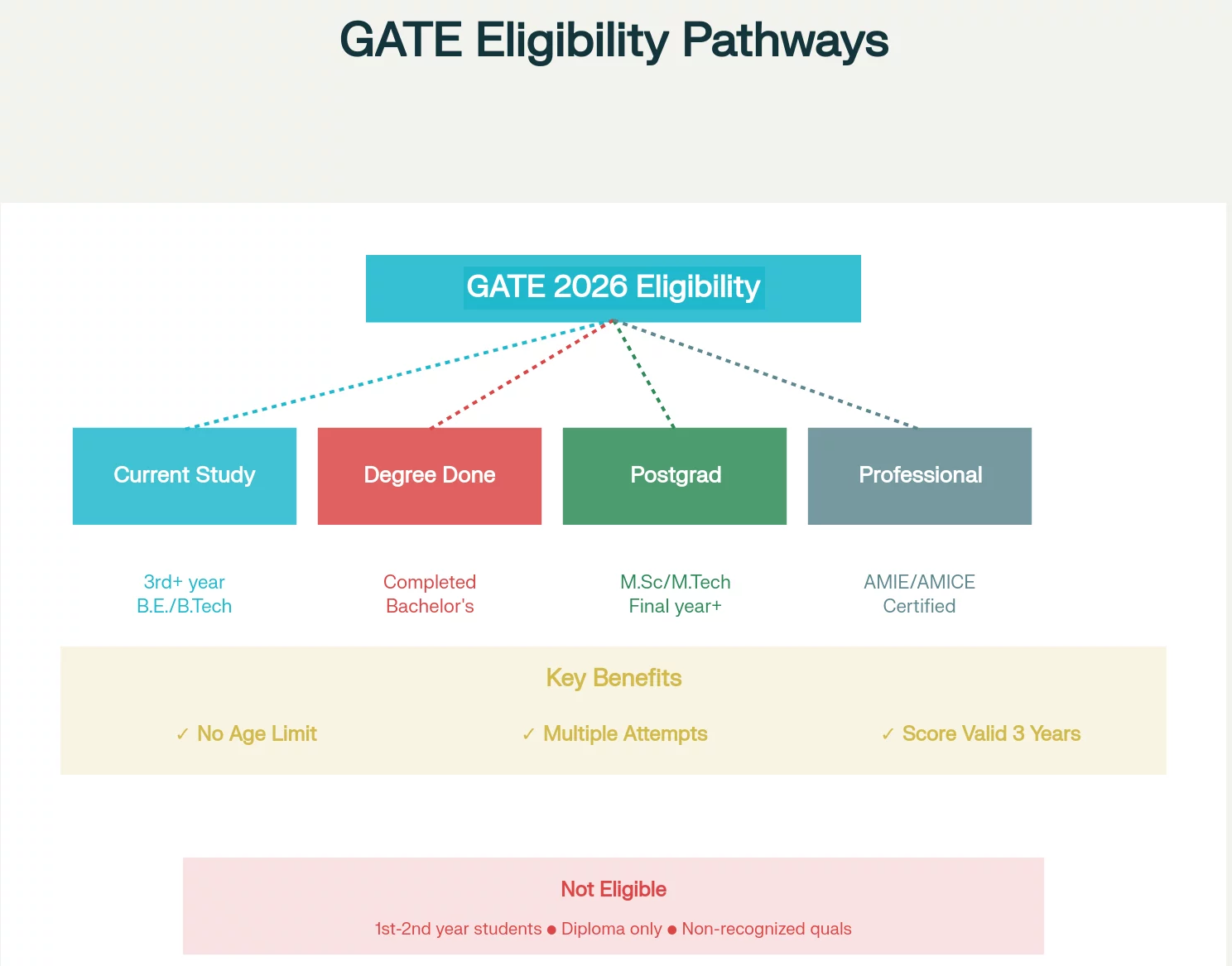 GATE Eligibility Pathways

GATE 2026 Eligibility

Current Study

Degree Done

Postgrad

Professional

3rd+ year
B.E./B.Tech

Completed
Bachelor's

M.Sc/M.Tech
Final year+

AMIE/AMICE
Certified

Key Benefits

✓ No Age Limit

✓ Multiple Attempts

✓ Score Valid 3 Years

Not Eligible

1st-2nd year students ● Diploma only ● Non-recognized quals